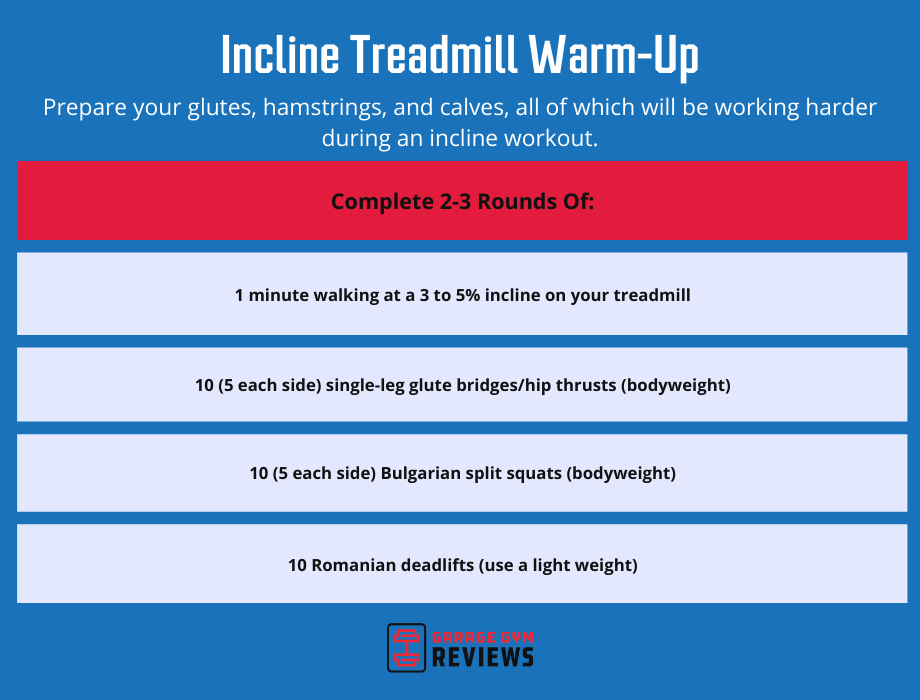 Incline Treadmill Warm-Up

Prepare your glutes, hamstrings, and calves, all of which will be working harder during an incline workout.

Complete 2-3 Rounds Of:

1 minute walking at a 3 to 5% incline on your treadmill

10 (5 each side) single-leg glute bridges/hip thrusts (bodyweight)

10 (5 each side) Bulgarian split squats (bodyweight)

10 Romanian deadlifts (use a light weight)

GARAGE GYM REVIEWS